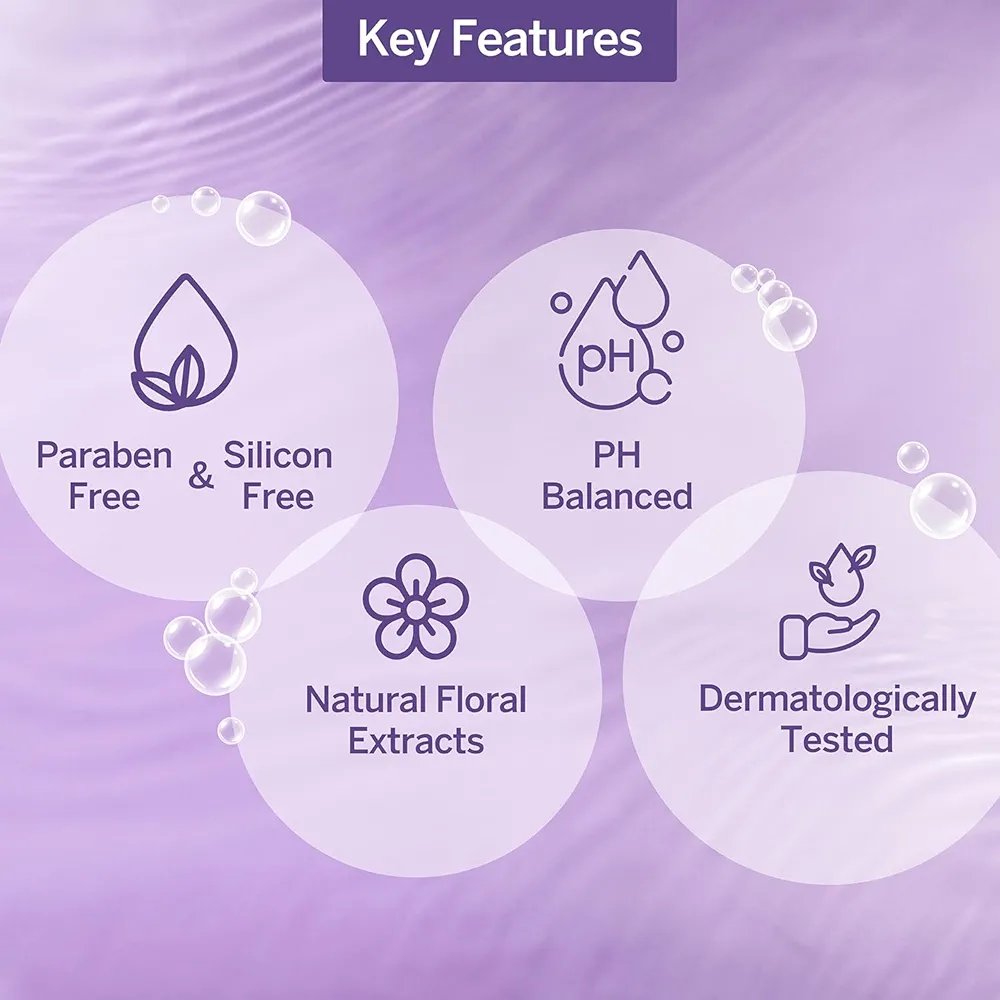 Key Features

Paraben Free & Silicon Free

pH

PH Balanced

Natural Floral Extracts

Dermatologically Tested